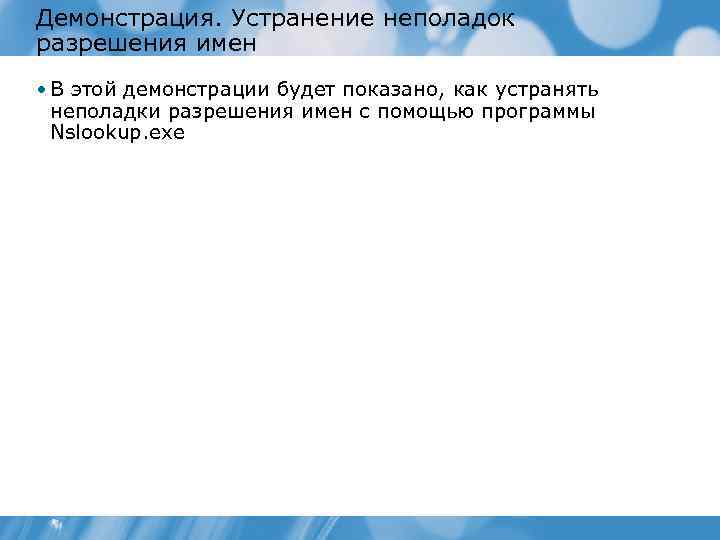 Демонстрация. Устранение неполадок разрешения имен

• В этой демонстрации будет показано, как устранять неполадки разрешения имен с помощью программы Nslookup.exe